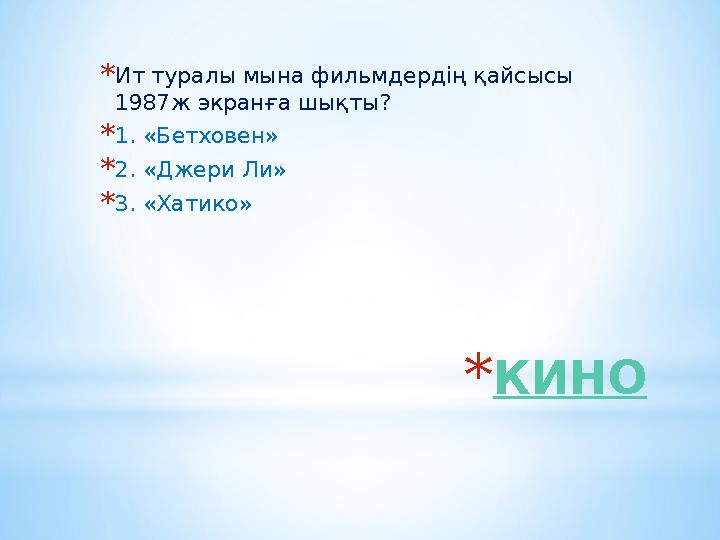 *Ит туралы мына фильмдердің қайсысы 1987ж экранға шықты?

*1. «Бетховен»

*2. «Джери Ли»

*3. «Хатико»

*КИНО